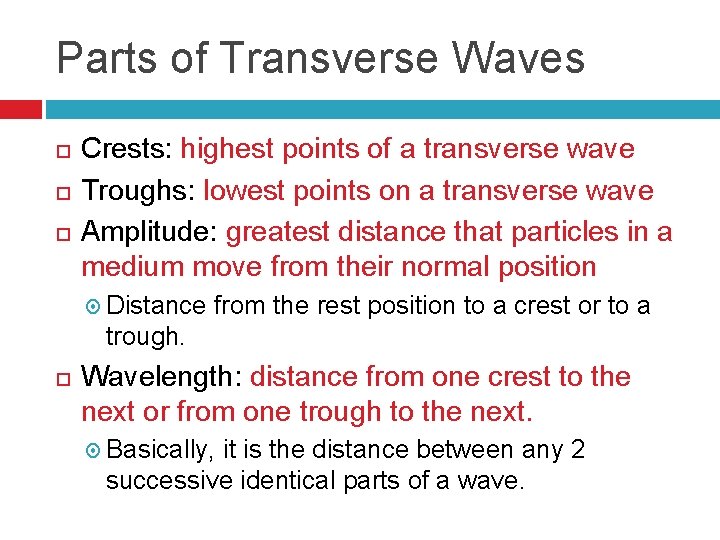 Parts of Transverse Waves

Crests: highest points of a transverse wave

Troughs: lowest points on a transverse wave

Amplitude: greatest distance that particles in a medium move from their normal position

Distance from the rest position to a crest or to a trough.

Wavelength: distance from one crest to the next or from one trough to the next.

Basically, it is the distance between any 2 successive identical parts of a wave.